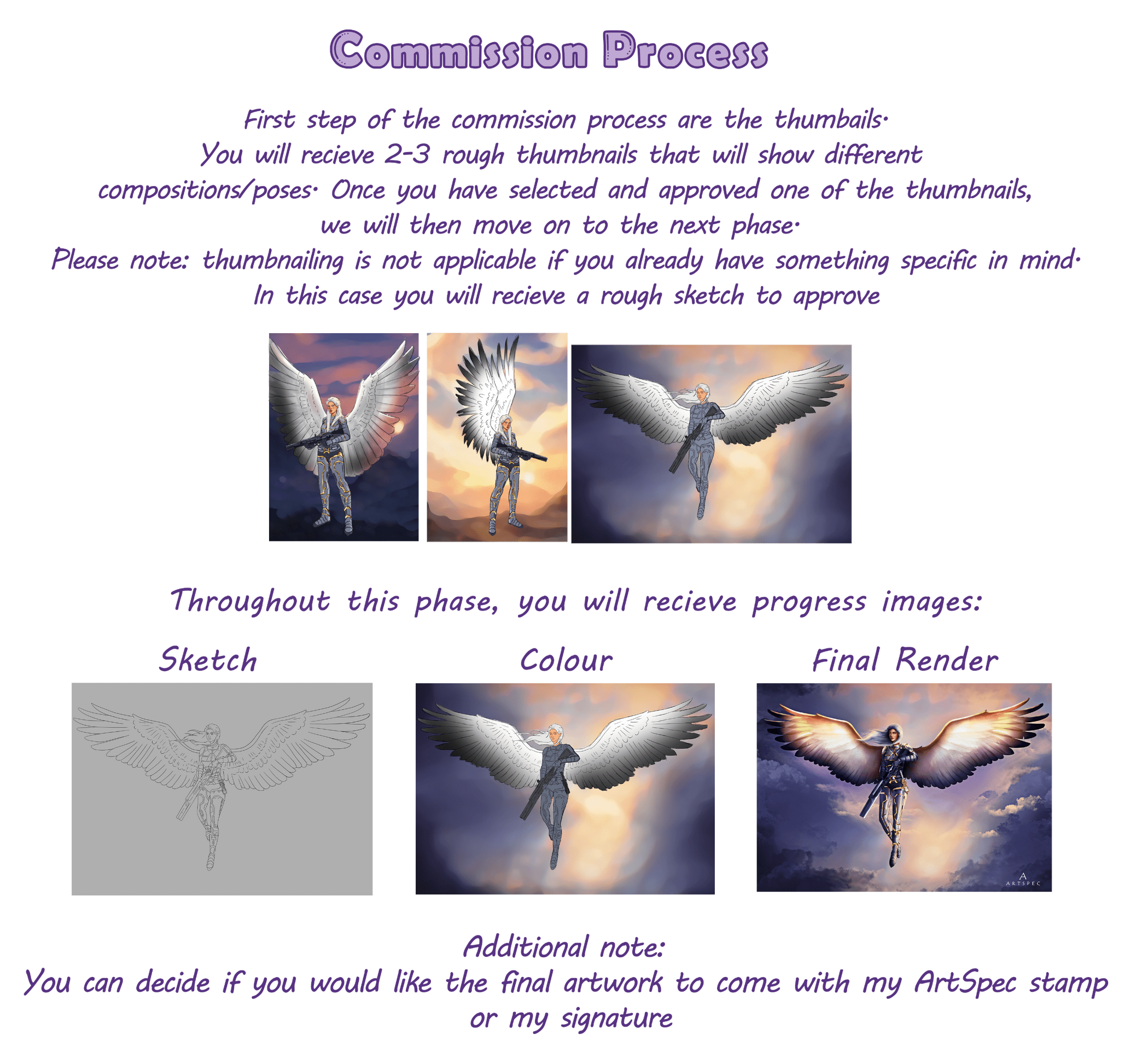 Commission Process

First step of the commission process are the thumbails. You will recieve 2-3 rough thumbnails that will show different compositions/poses. Once you have selected and approved one of the thumbnails, we will then move on to the next phase. Please note: thumbnailing is not applicable if you already have something specific in mind. In this case you will recieve a rough sketch to approve

Throughout this phase, you will recieve progress images:

Sketch

Colour

Final Render

A
ARTSPEC

Additional note:
You can decide if you would like the final artwork to come with my ArtSpec stamp or my signature